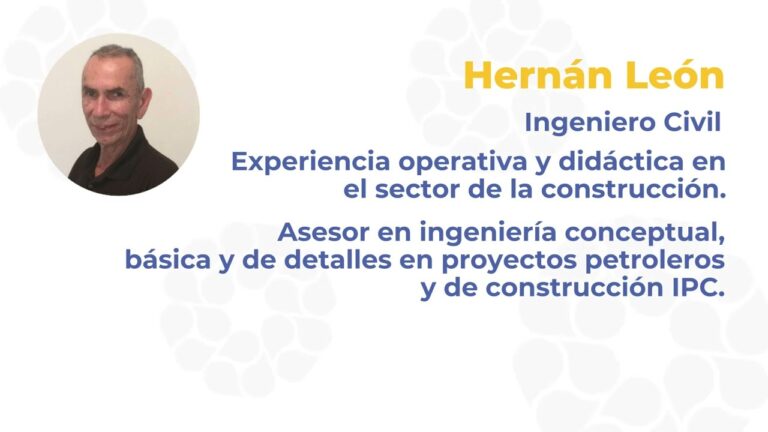 Hernán León

Ingeniero Civil

Experiencia operativa y didáctica en el sector de la construcción.

Asesor en ingeniería conceptual, básica y de detalles en proyectos petroleros y de construcción IPC.